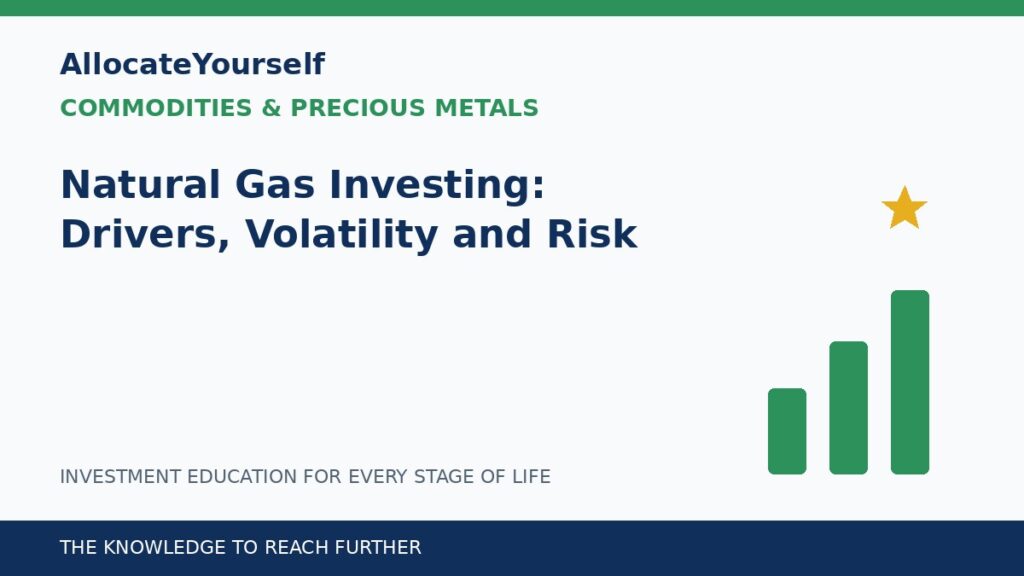 AllocateYourself
COMMODITIES & PRECIOUS METALS

Natural Gas Investing: Drivers, Volatility and Risk

INVESTMENT EDUCATION FOR EVERY STAGE OF LIFE

THE KNOWLEDGE TO REACH FURTHER